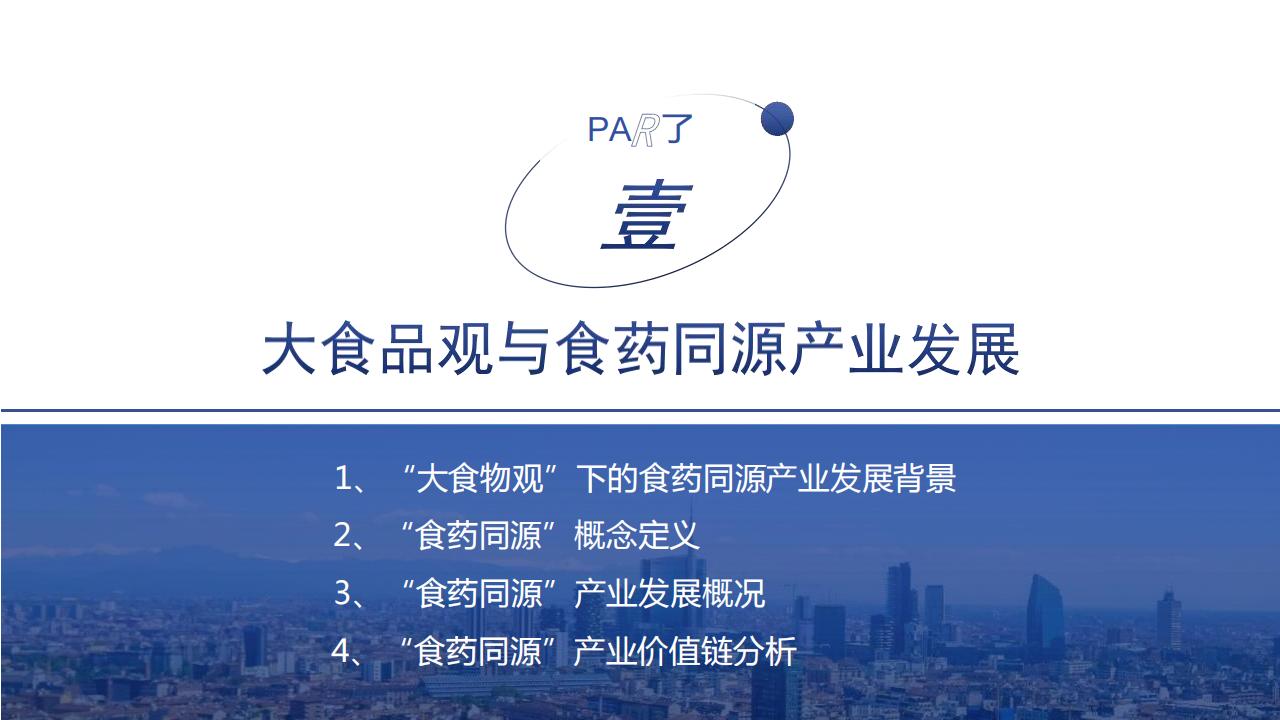 PAR了

壹

大食品观与食药同源产业发展

1、“大食物观”下的食药同源产业发展背景

2、“食药同源”概念定义

3、“食药同源”产业发展概况

4、“食药同源”产业价值链分析